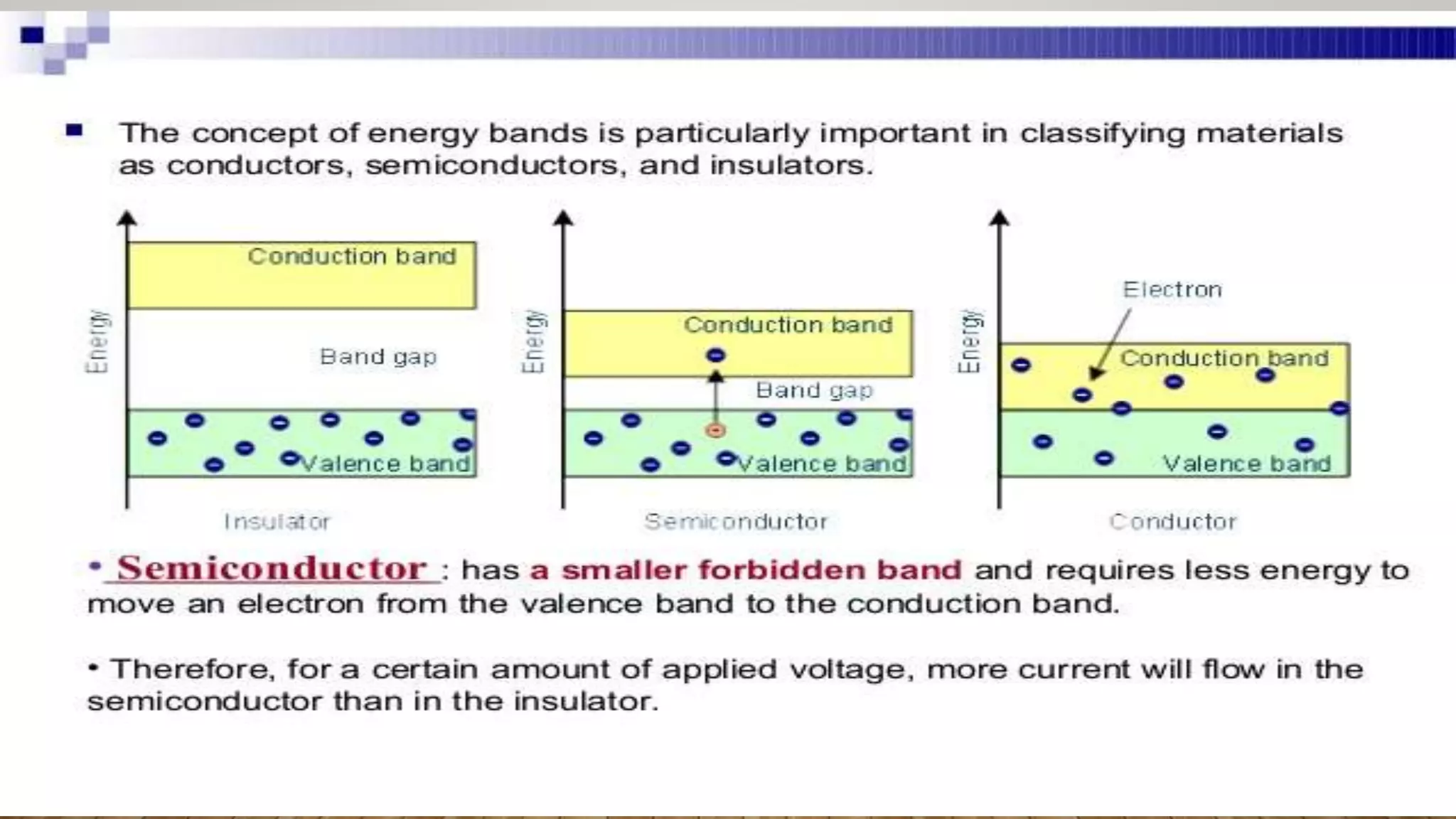 The concept of energy bands is particularly important in classifying materials as conductors, semiconductors, and insulators.

Energy

Conduction band

Band gap

Valence band

Insulator

Energy

Conduction band

Band gap

Valence band

Semiconductor

Energy

Electron

Conduction band

Valence band

Conductor

• Semiconductor : has a smaller forbidden band and requires less energy to move an electron from the valence band to the conduction band.

• Therefore, for a certain amount of applied voltage, more current will flow in the semiconductor than in the insulator.